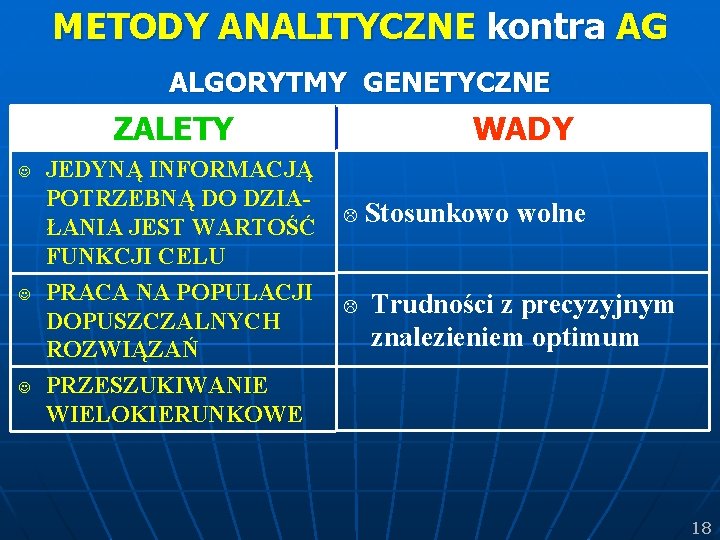 METODY ANALITYCZNE kontra AG

ALGORYTMY GENETYCZNE

| ZALETY | WADY |
|---|---|
| ☺ JEDYNĄ INFORMACJĄ POTRZEBNĄ DO DZIAŁANIA JEST WARTOŚĆ FUNKCJI CELU | ☹ Stosunkowo wolne |
| ☺ PRACA NA POPULACJI DOPUSZCZALNYCH ROZWIĄZAŃ | ☹ Trudności z precyzyjnym znalezieniem optimum |
| ☺ PRZESZUKIWANIE WIELOKIERUNKOWE | |

18